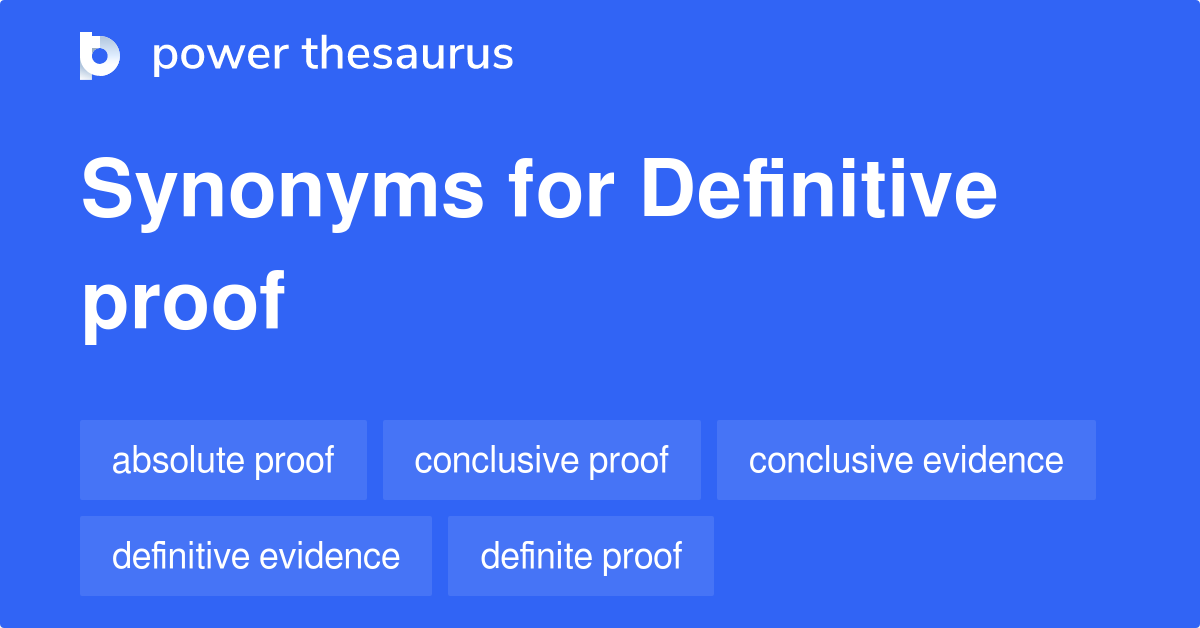 power thesaurus

Synonyms for Definitive proof

absolute proof
conclusive proof
conclusive evidence
definitive evidence
definite proof